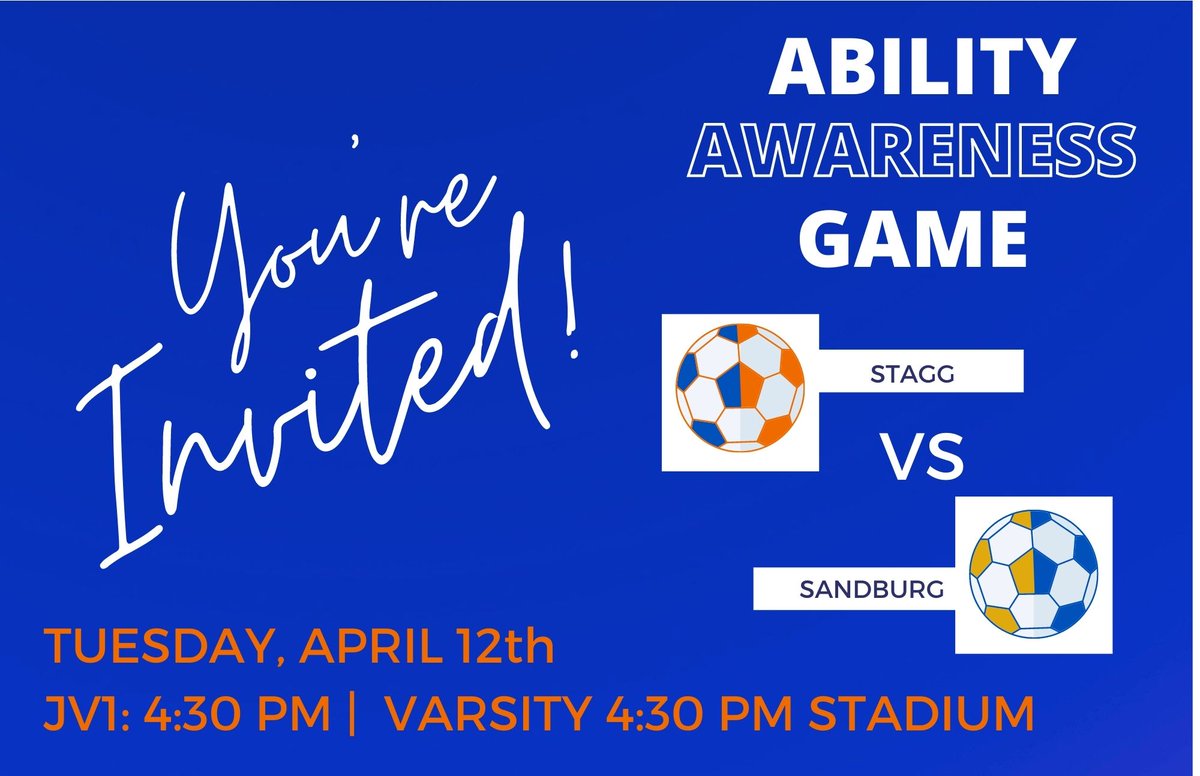 You're Invited!

ABILITY
AWARENESS
GAME

STAGG

VS

SANDBURG

TUESDAY, APRIL 12th
JV1: 4:30 PM | VARSITY 4:30 PM STADIUM